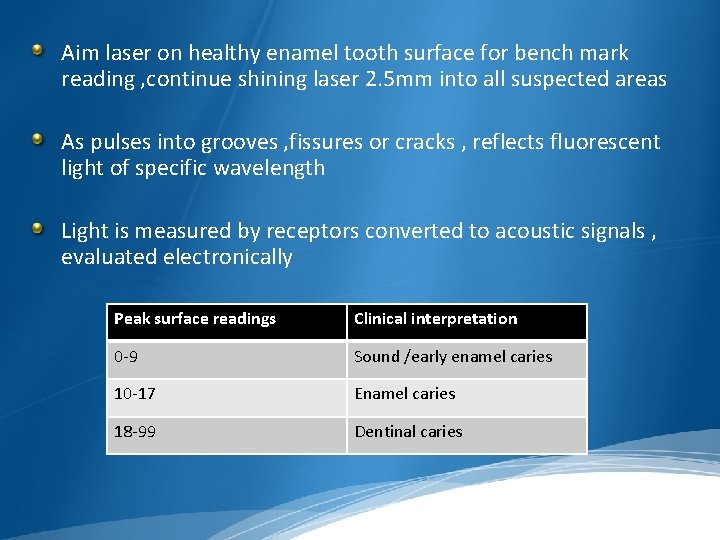 Aim laser on healthy enamel tooth surface for bench mark reading ,continue shining laser 2.5mm into all suspected areas

As pulses into grooves ,fissures or cracks , reflects fluorescent light of specific wavelength

Light is measured by receptors converted to acoustic signals , evaluated electronically

| Peak surface readings | Clinical interpretation |
|---|---|
| 0-9 | Sound /early enamel caries |
| 10-17 | Enamel caries |
| 18-99 | Dentinal caries |